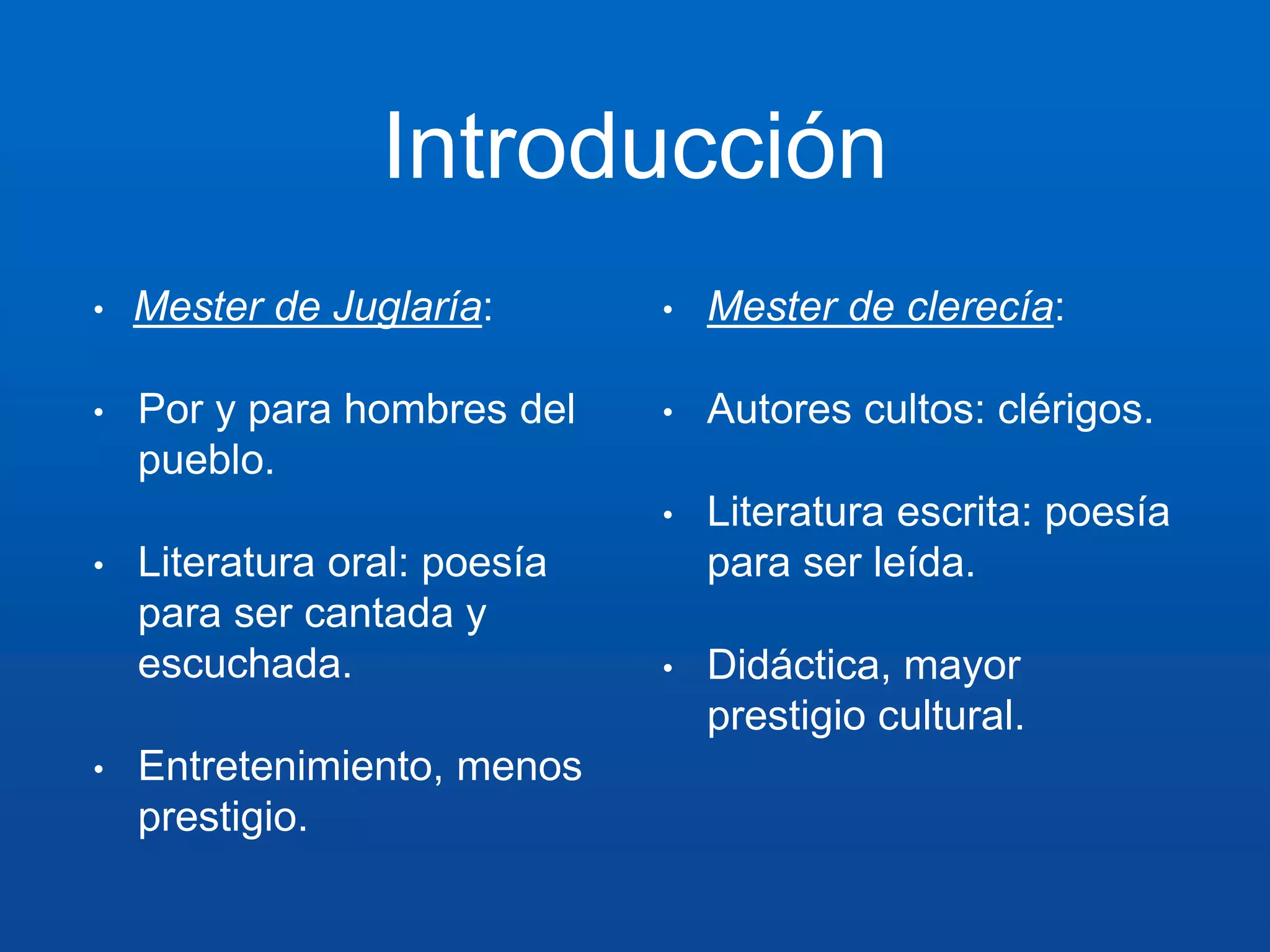 Introducción

• Mester de Juglaría:

• Por y para hombres del pueblo.

• Literatura oral: poesía para ser cantada y escuchada.

• Entretenimiento, menos prestigio.

• Mester de clerecía:

• Autores cultos: clérigos.

• Literatura escrita: poesía para ser leída.

• Didáctica, mayor prestigio cultural.